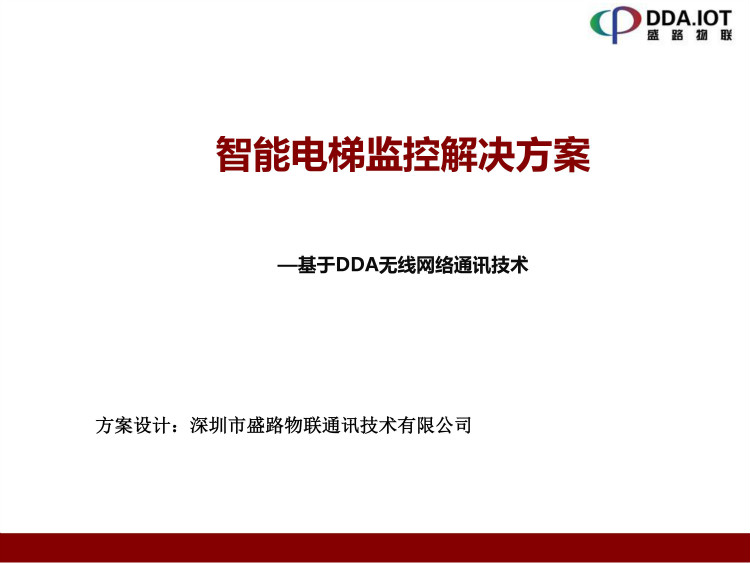 DDA.IOT
盛路物联

智能电梯监控解决方案

—基于DDA无线网络通讯技术

方案设计：深圳市盛路物联通讯技术有限公司